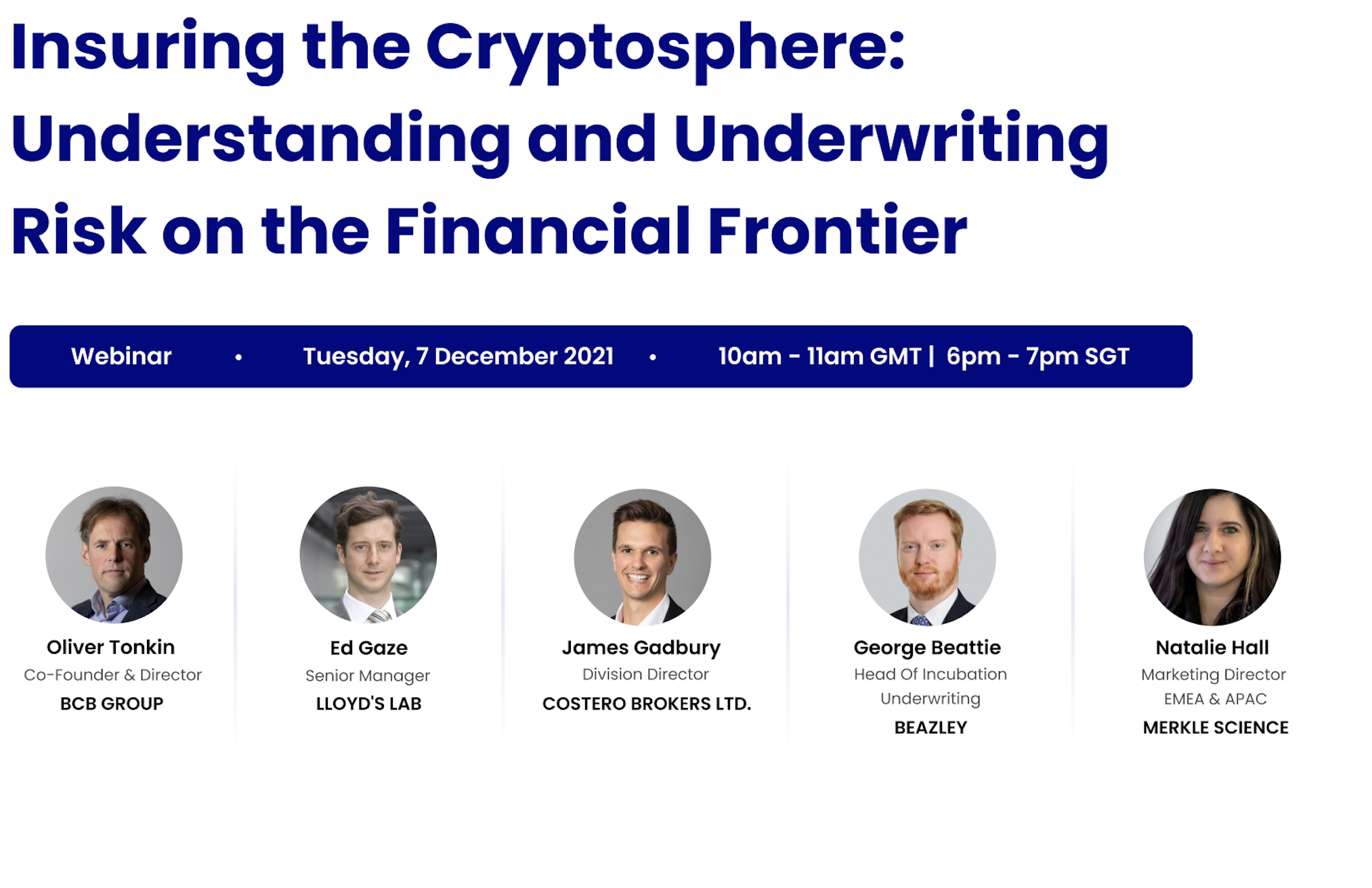 Insuring the Cryptosphere: Understanding and Underwriting Risk on the Financial Frontier

Webinar • Tuesday, 7 December 2021 • 10am - 11am GMT | 6pm - 7pm SGT

Oliver Tonkin
Co-Founder & Director
BCB GROUP

Ed Gaze
Senior Manager
LLOYD'S LAB

James Gadbury
Division Director
COSTERO BROKERS LTD.

George Beattie
Head Of Incubation Underwriting
BEAZLEY

Natalie Hall
Marketing Director EMEA & APAC
MERKLE SCIENCE